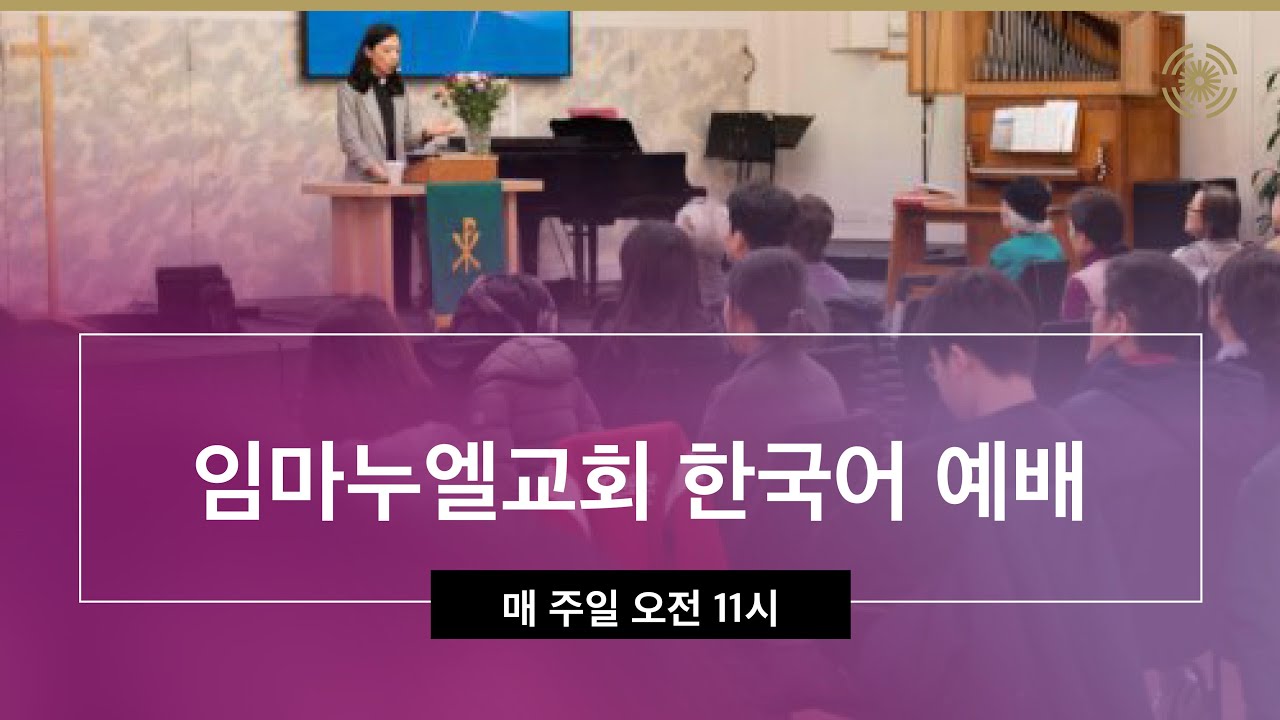 임마누엘교회 한국어 예배

매 주일 오전 11시